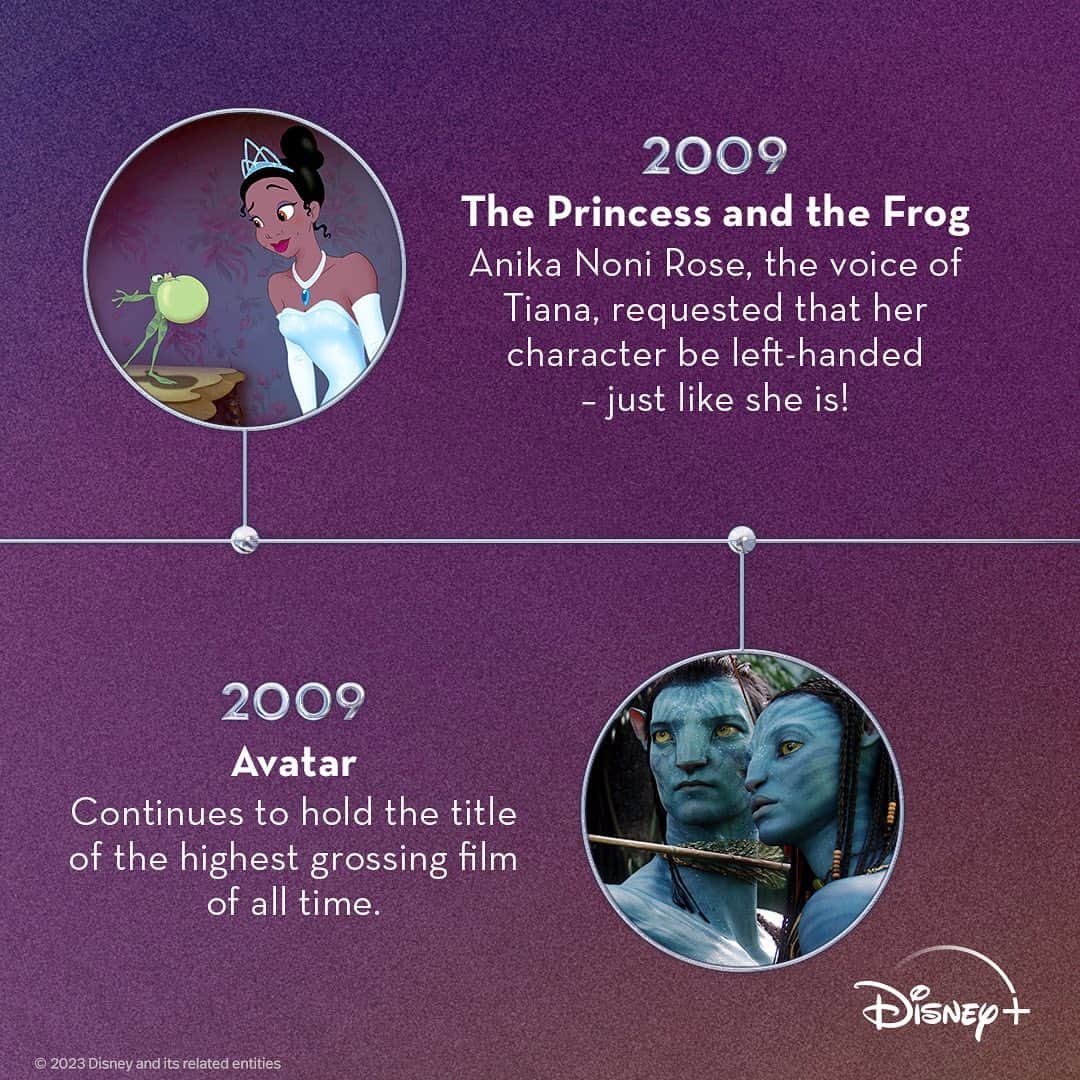 2009
The Princess and the Frog
Anika Noni Rose, the voice of Tiana, requested that her character be left-handed – just like she is!

2009
Avatar
Continues to hold the title of the highest grossing film of all time.

Disney+

© 2023 Disney and its related entities